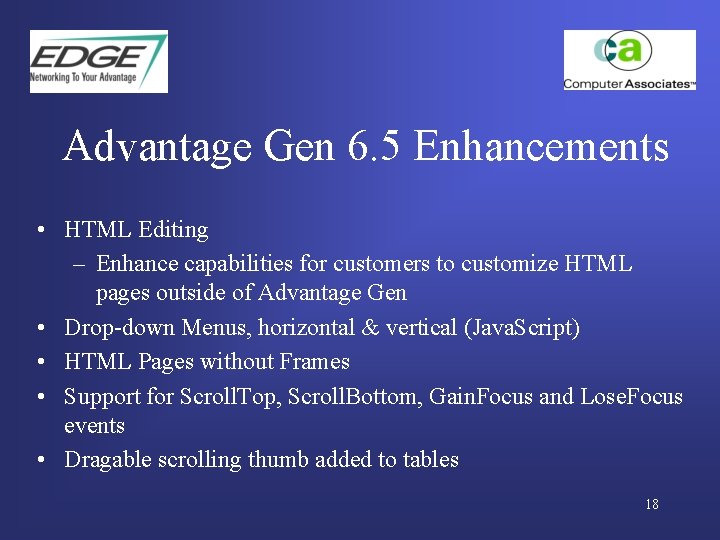 EDGE
Networking To Your Advantage

ca
Computer Associates™

Advantage Gen 6.5 Enhancements

• HTML Editing
– Enhance capabilities for customers to customize HTML pages outside of Advantage Gen
• Drop-down Menus, horizontal & vertical (JavaScript)
• HTML Pages without Frames
• Support for ScrollTop, ScrollBottom, GainFocus and LoseFocus events
• Dragable scrolling thumb added to tables

18